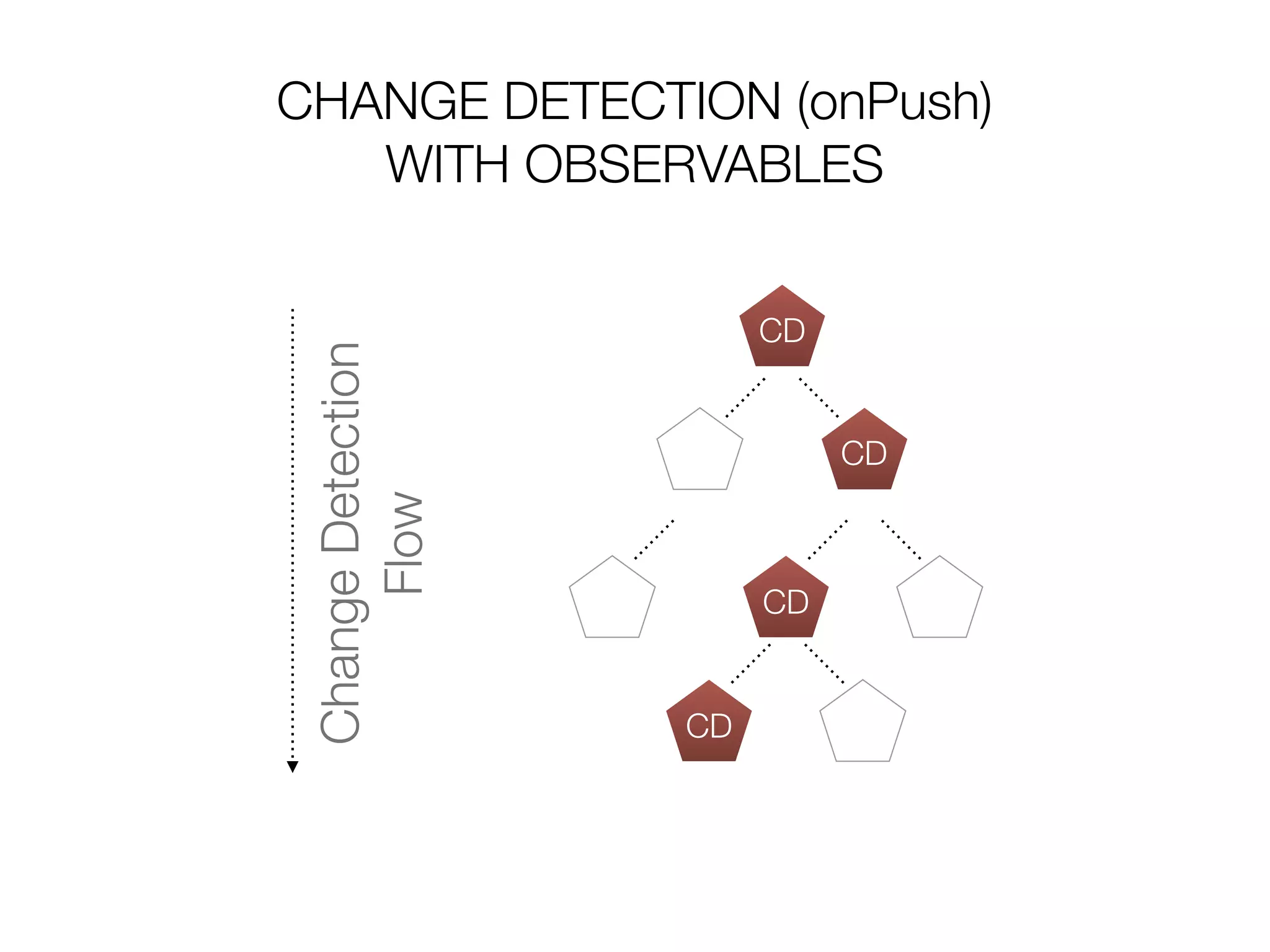 CHANGE DETECTION (onPush)
WITH OBSERVABLES

Change Detection
Flow

CD

CD

CD

CD